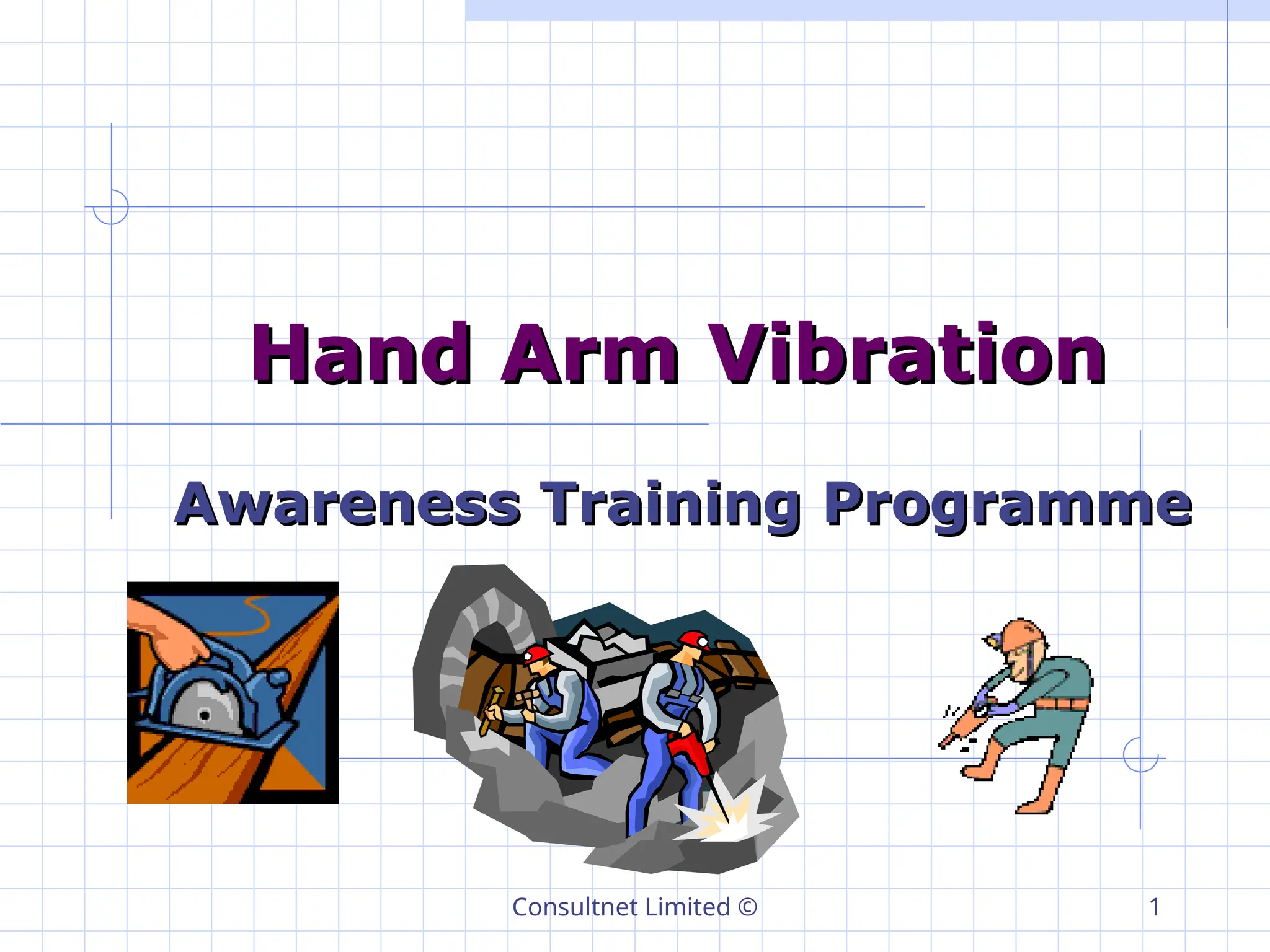 Hand Arm Vibration

Awareness Training Programme

Consultnet Limited ©

1